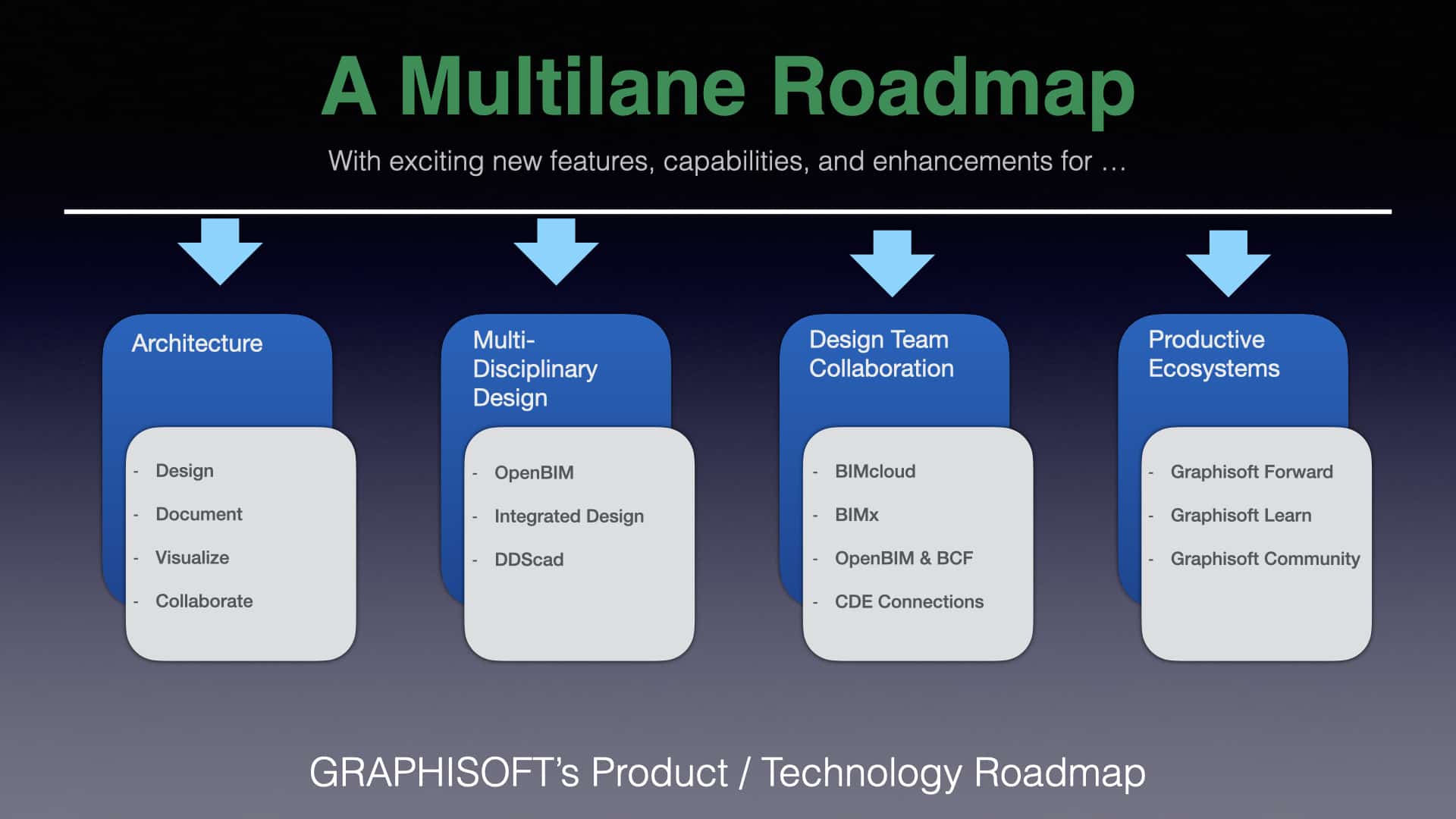 A Multilane Roadmap

With exciting new features, capabilities, and enhancements for …

Architecture

- Design
- Document
- Visualize
- Collaborate

Multi-Disciplinary Design

- OpenBIM
- Integrated Design
- DDScad

Design Team Collaboration

- BIMcloud
- BIMx
- OpenBIM & BCF
- CDE Connections

Productive Ecosystems

- Graphisoft Forward
- Graphisoft Learn
- Graphisoft Community

GRAPHISOFT's Product / Technology Roadmap